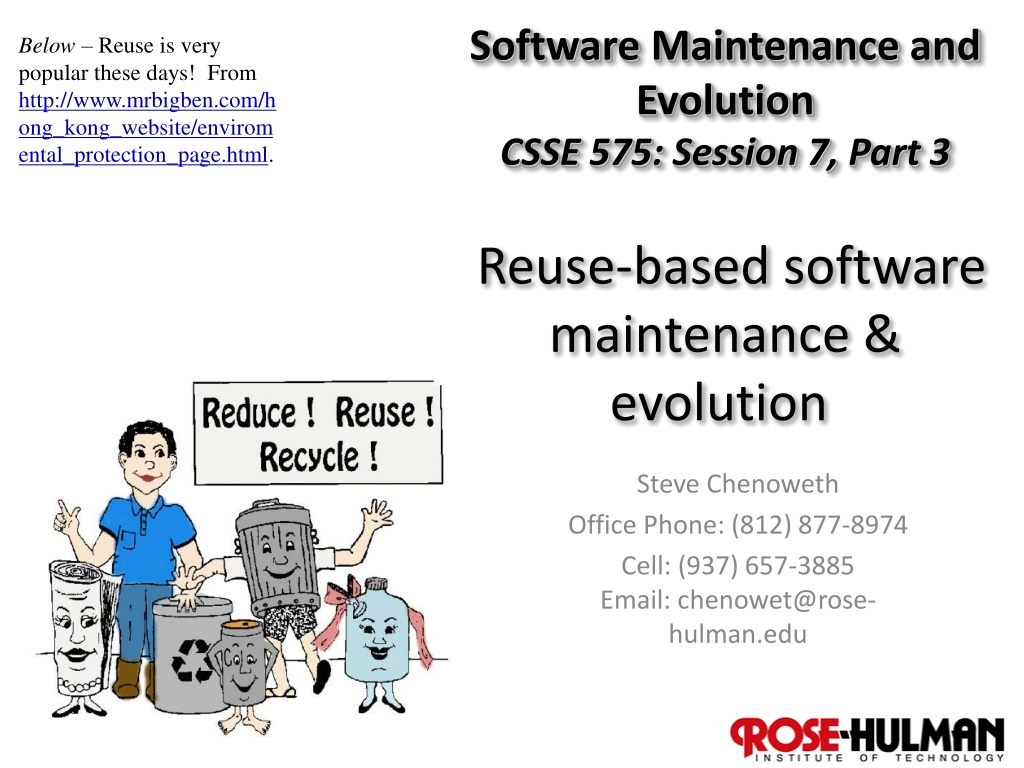 Below – Reuse is very popular these days! From http://www.mrbigben.com/hong_kong_website/enviromental_protection_page.html.

Software Maintenance and Evolution
CSSE 575: Session 7, Part 3

Reuse-based software maintenance & evolution

Reduce ! Reuse ! Recycle !

Steve Chenoweth
Office Phone: (812) 877-8974
Cell: (937) 657-3885
Email: chenowet@rose-hulman.edu

ROSE-HULMAN
INSTITUTE OF TECHNOLOGY